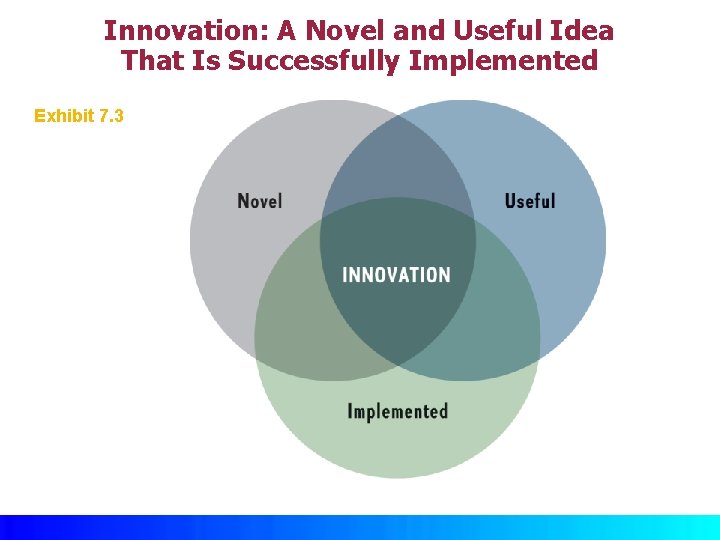 Innovation: A Novel and Useful Idea That Is Successfully Implemented

Exhibit 7.3

Novel

Useful

INNOVATION

Implemented